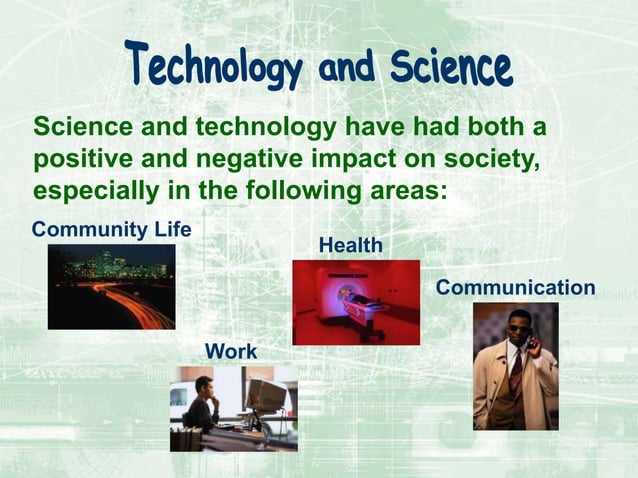 Technology and Science

Science and technology have had both a positive and negative impact on society, especially in the following areas:

Community Life

Health

Communication

Work